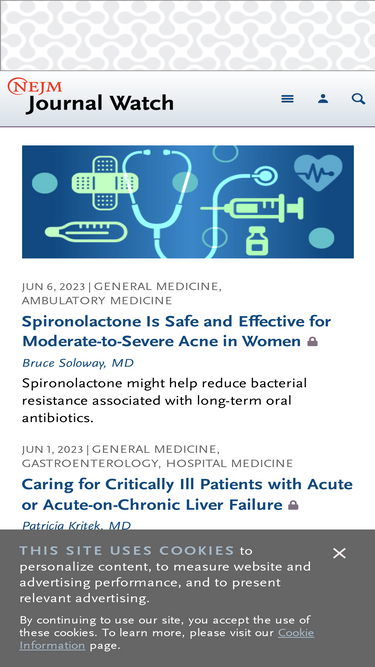 NEJM Journal Watch

JUN 6, 2023 | GENERAL MEDICINE, AMBULATORY MEDICINE

Spironolactone Is Safe and Effective for Moderate-to-Severe Acne in Women

Bruce Soloway, MD

Spironolactone might help reduce bacterial resistance associated with long-term oral antibiotics.

JUN 1, 2023 | GENERAL MEDICINE, GASTROENTEROLOGY, HOSPITAL MEDICINE

Caring for Critically Ill Patients with Acute or Acute-on-Chronic Liver Failure

Patricia Kritek, MD

THIS SITE USES COOKIES to personalize content, to measure website and advertising performance, and to present relevant advertising.

By continuing to use our site, you accept the use of these cookies. To learn more, please visit our Cookie Information page.